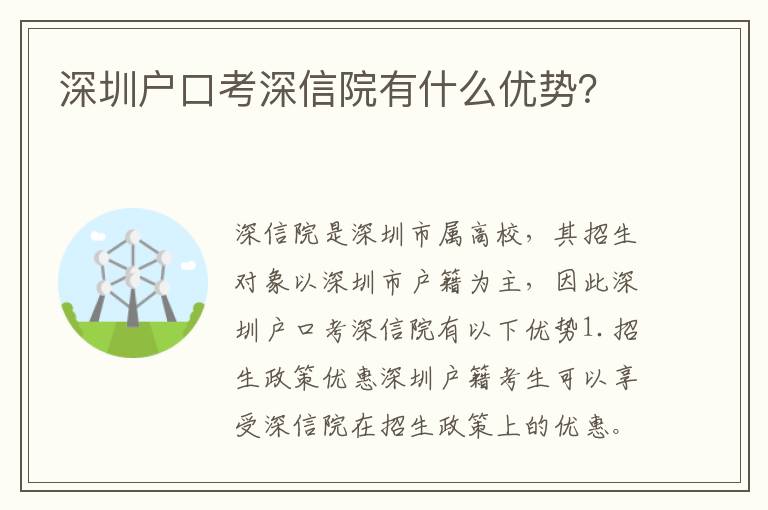 深圳户口考深信院有什么优势?

深信院是深圳市属高校，其招生对象以深圳市户籍为主，因此深圳户口考深信院有以下优势1. 招生政策优惠深圳户籍考生可以享受深信院在招生政策上的优惠。